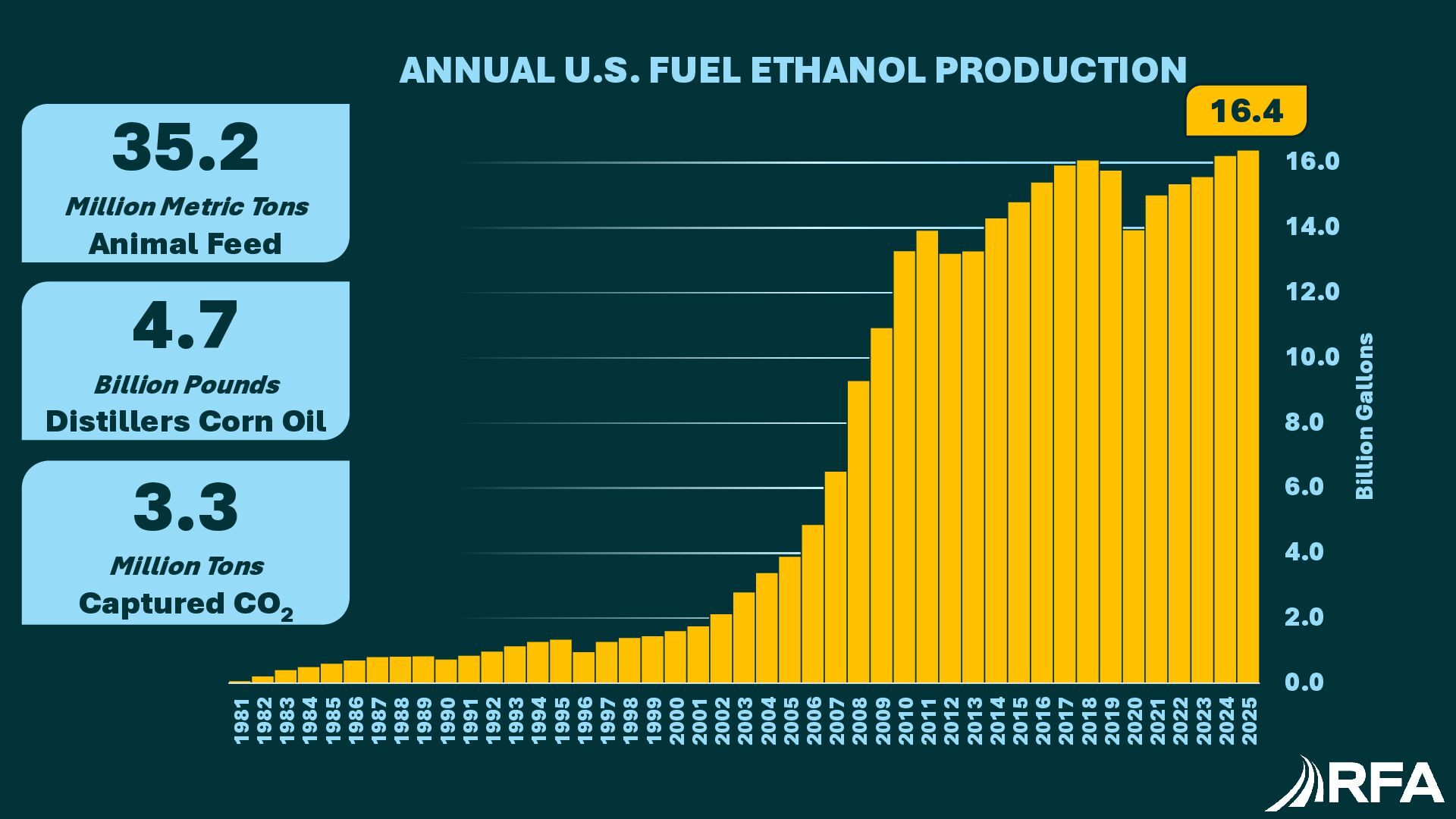 ANNUAL U.S. FUEL ETHANOL PRODUCTION

35.2
Million Metric Tons
Animal Feed

4.7
Billion Pounds
Distillers Corn Oil

3.3
Million Tons
Captured $CO_2$

16.4

16.0
14.0
12.0
10.0
8.0
6.0
4.0
2.0
0.0

Billion Gallons

1981 1982 1983 1984 1985 1986 1987 1988 1989 1990 1991 1992 1993 1994 1995 1996 1997 1998 1999 2000 2001 2002 2003 2004 2005 2006 2007 2008 2009 2010 2011 2012 2013 2014 2015 2016 2017 2018 2019 2020 2021 2022 2023 2024 2025

RFA